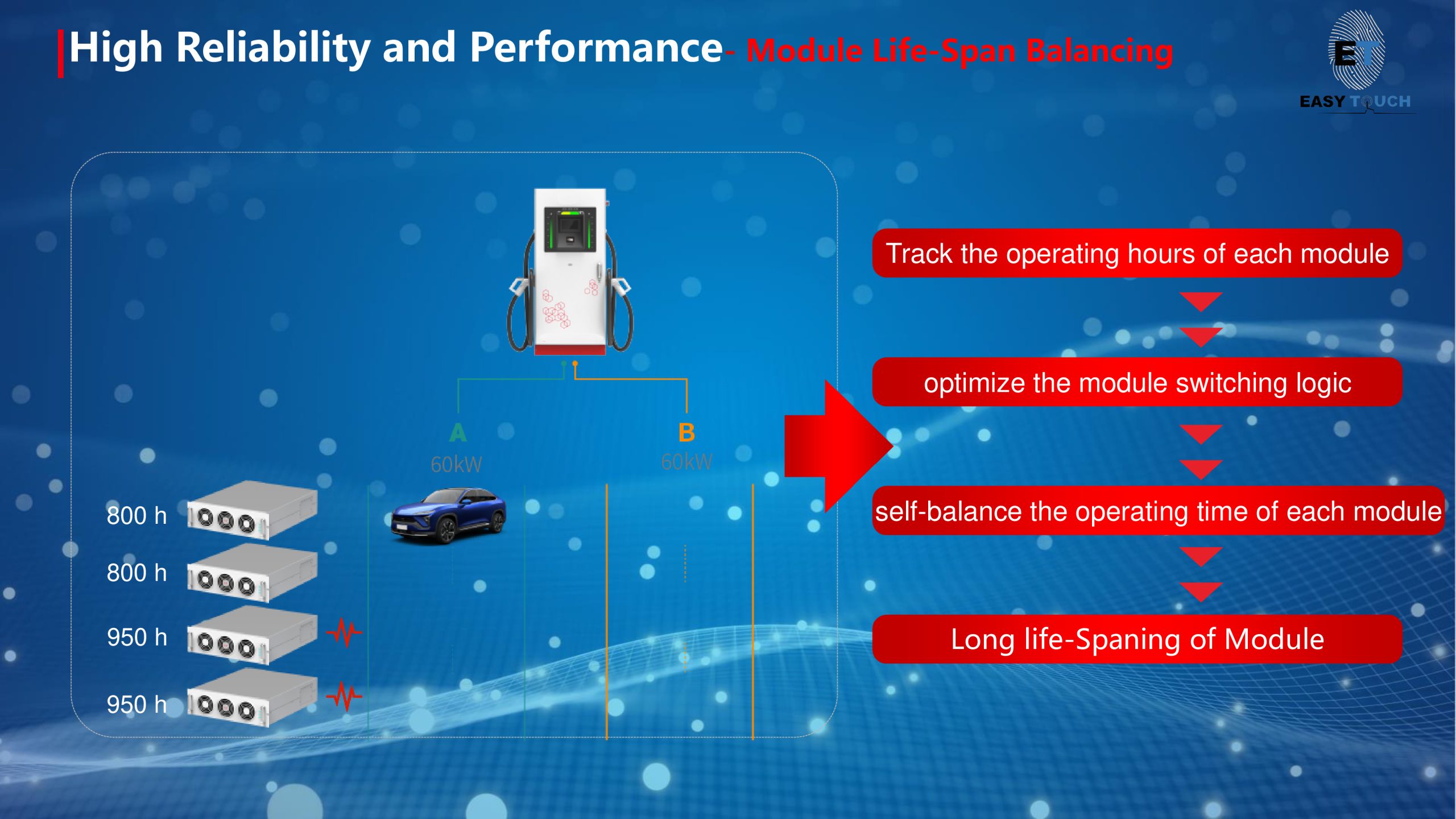 High Reliability and Performance- Module Life-Span Balancing

ET
EASY TOUCH

A
60kW

B
60kW

800 h
800 h
950 h
950 h

Track the operating hours of each module

optimize the module switching logic

self-balance the operating time of each module

Long life-Spaning of Module